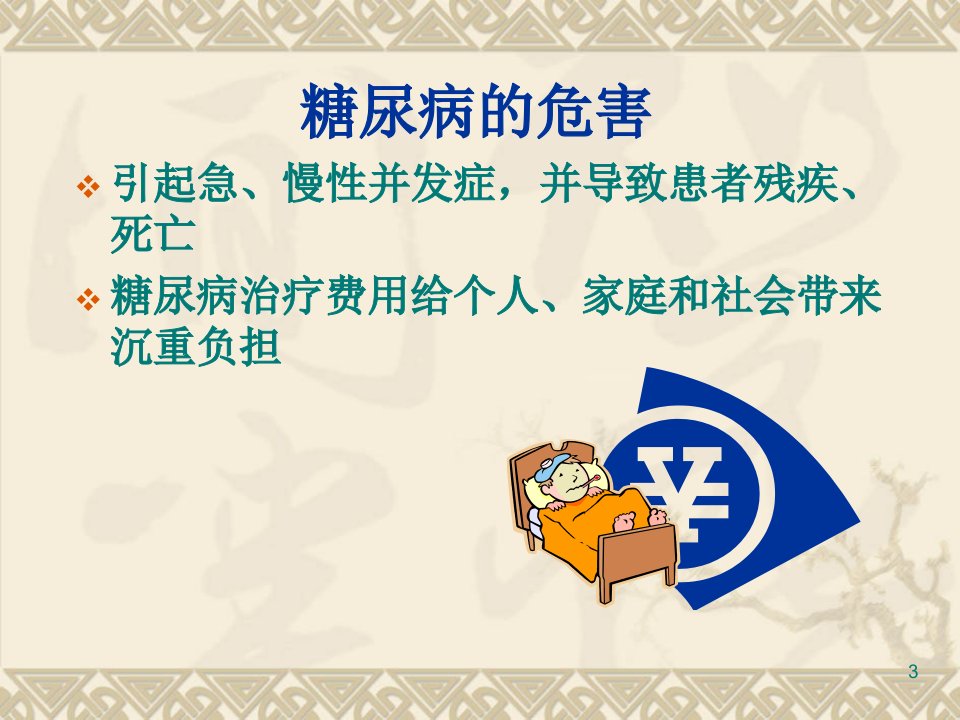 糖尿病的危害

❖ 引起急、慢性并发症，并导致患者残疾、死亡

❖ 糖尿病治疗费用给个人、家庭和社会带来沉重负担

¥

3